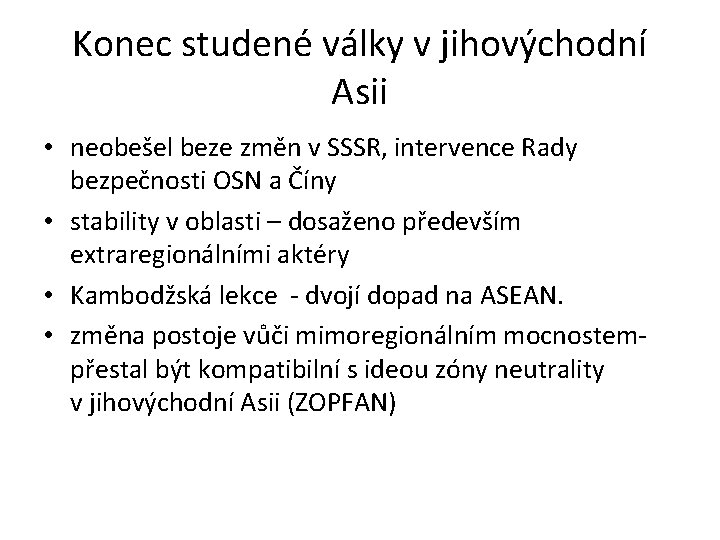 Konec studené války v jihovýchodní Asii

• neobešel beze změn v SSSR, intervence Rady bezpečnosti OSN a Číny
• stability v oblasti – dosaženo především extraregionálními aktéry
• Kambodžská lekce - dvojí dopad na ASEAN.
• změna postoje vůči mimoregionálním mocnostem- přestal být kompatibilní s ideou zóny neutrality v jihovýchodní Asii (ZOPFAN)